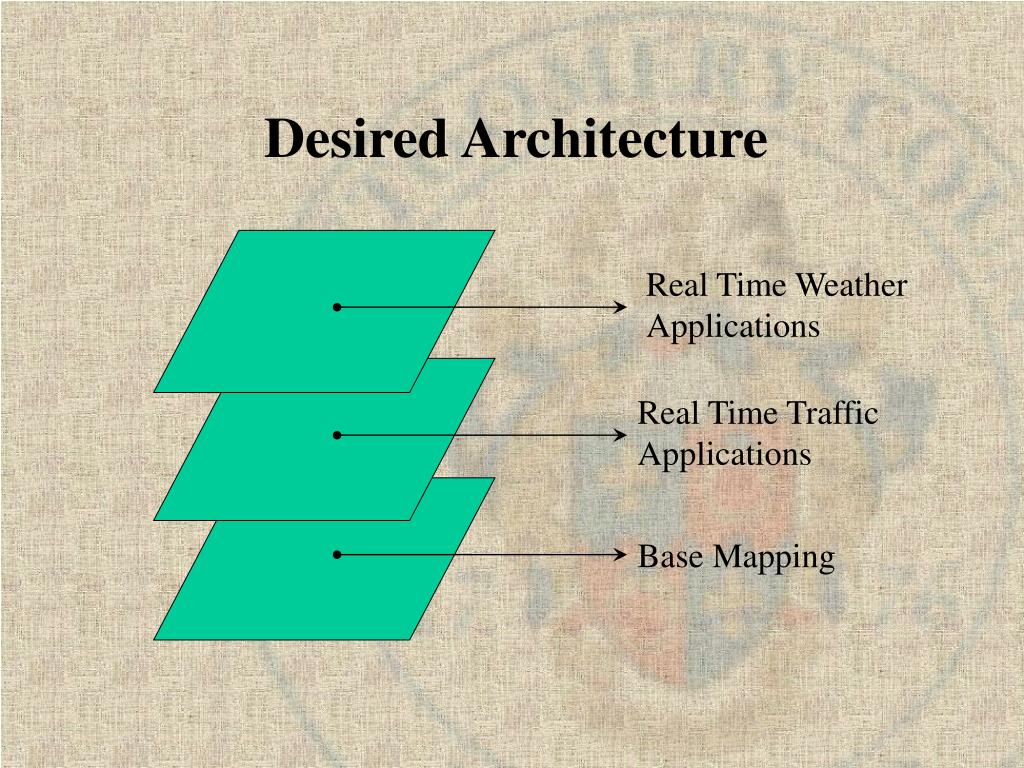 Desired Architecture

Real Time Weather Applications

Real Time Traffic Applications

Base Mapping